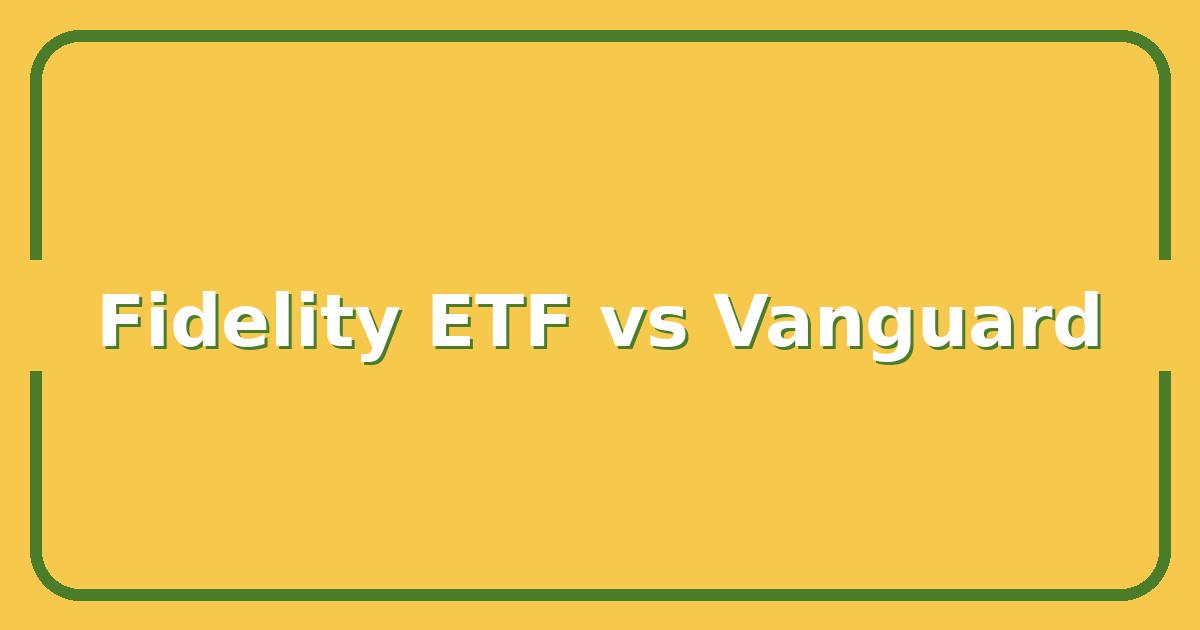 Fidelity ETF vs Vanguard